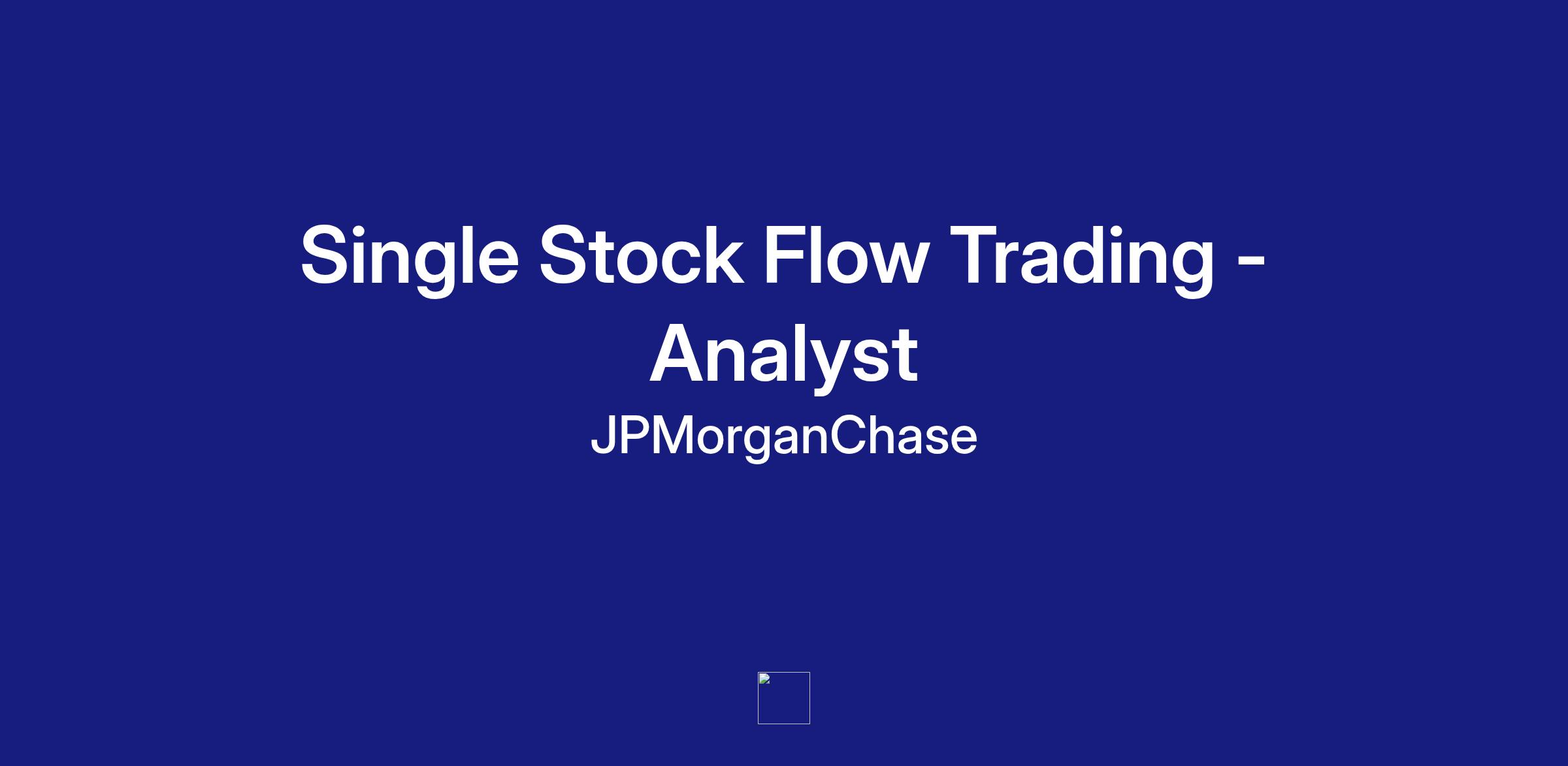 Single Stock Flow Trading - Analyst

JPMorganChase